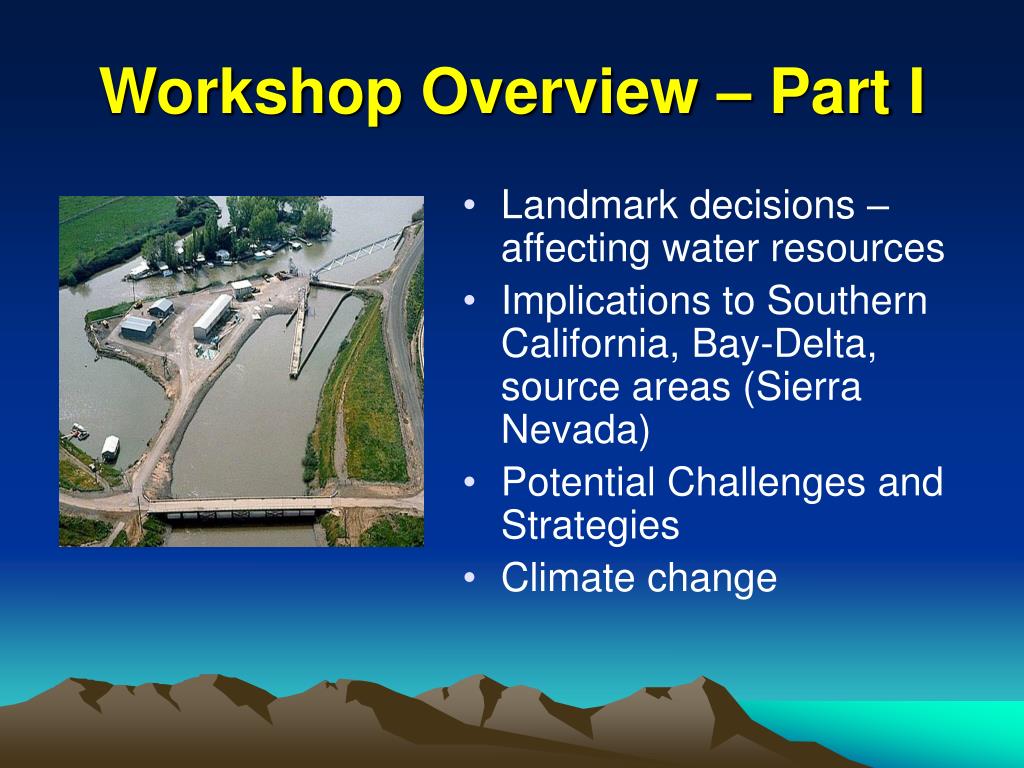 Workshop Overview – Part I

• Landmark decisions – affecting water resources
• Implications to Southern California, Bay-Delta, source areas (Sierra Nevada)
• Potential Challenges and Strategies
• Climate change